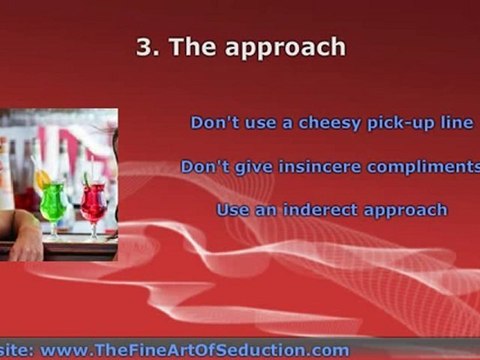 3. The approach

Don't use a cheesy pick-up line

Don't give insincere compliments

Use an inderect approach

site: www.TheFineArtOfSeduction.com